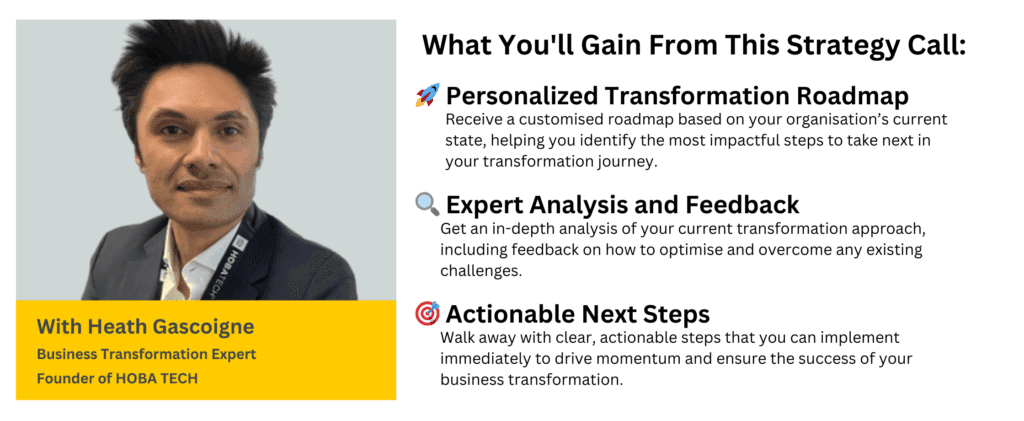 HOBA TECH

With Heath Gascoigne
Business Transformation Expert
Founder of HOBA TECH

What You'll Gain From This Strategy Call:

🚀 Personalized Transformation Roadmap
Receive a customised roadmap based on your organisation's current state, helping you identify the most impactful steps to take next in your transformation journey.

🔍 Expert Analysis and Feedback
Get an in-depth analysis of your current transformation approach, including feedback on how to optimise and overcome any existing challenges.

🎯 Actionable Next Steps
Walk away with clear, actionable steps that you can implement immediately to drive momentum and ensure the success of your business transformation.